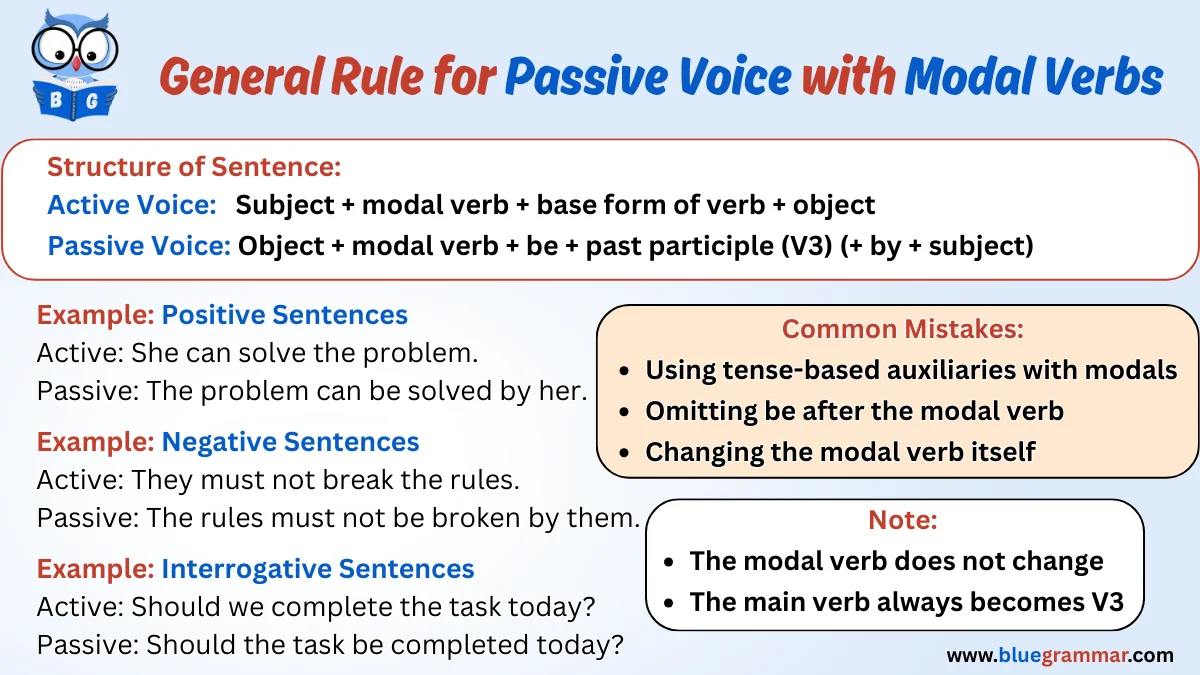 B G

General Rule for Passive Voice with Modal Verbs

Structure of Sentence:
Active Voice: Subject + modal verb + base form of verb + object
Passive Voice: Object + modal verb + be + past participle (V3) (+ by + subject)

Example: Positive Sentences
Active: She can solve the problem.
Passive: The problem can be solved by her.

Example: Negative Sentences
Active: They must not break the rules.
Passive: The rules must not be broken by them.

Example: Interrogative Sentences
Active: Should we complete the task today?
Passive: Should the task be completed today?

Common Mistakes:
- Using tense-based auxiliaries with modals
- Omitting be after the modal verb
- Changing the modal verb itself

Note:
- The modal verb does not change
- The main verb always becomes V3

www.bluegrammar.com